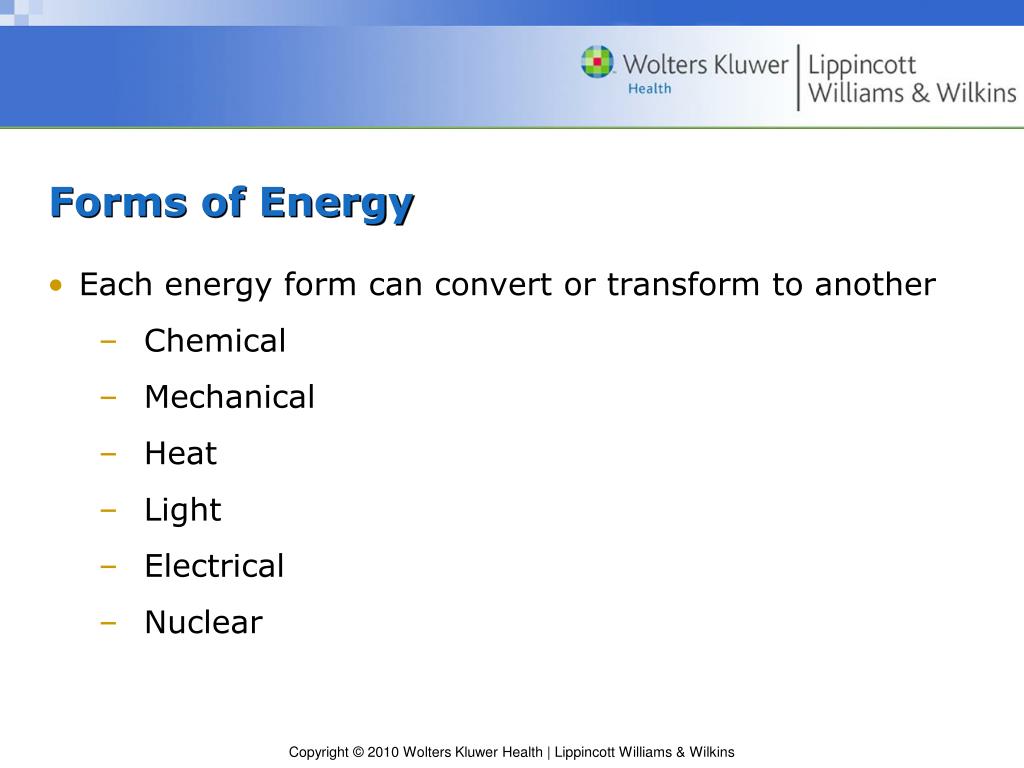 Wolters Kluwer Health | Lippincott Williams & Wilkins

Forms of Energy

• Each energy form can convert or transform to another
– Chemical
– Mechanical
– Heat
– Light
– Electrical
– Nuclear

Copyright © 2010 Wolters Kluwer Health | Lippincott Williams & Wilkins